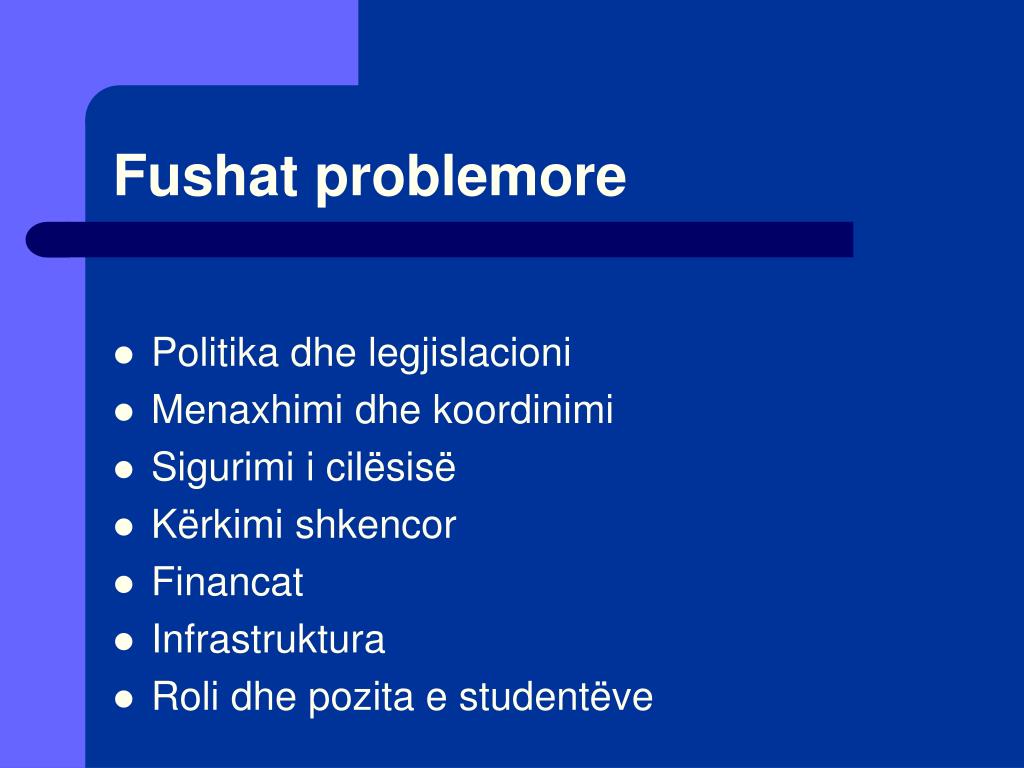 Fushat problemore

- Politika dhe legjislacioni
- Menaxhimi dhe koordinimi
- Sigurimi i cilësisë
- Kërkimi shkencor
- Financat
- Infrastruktura
- Roli dhe pozita e studentëve